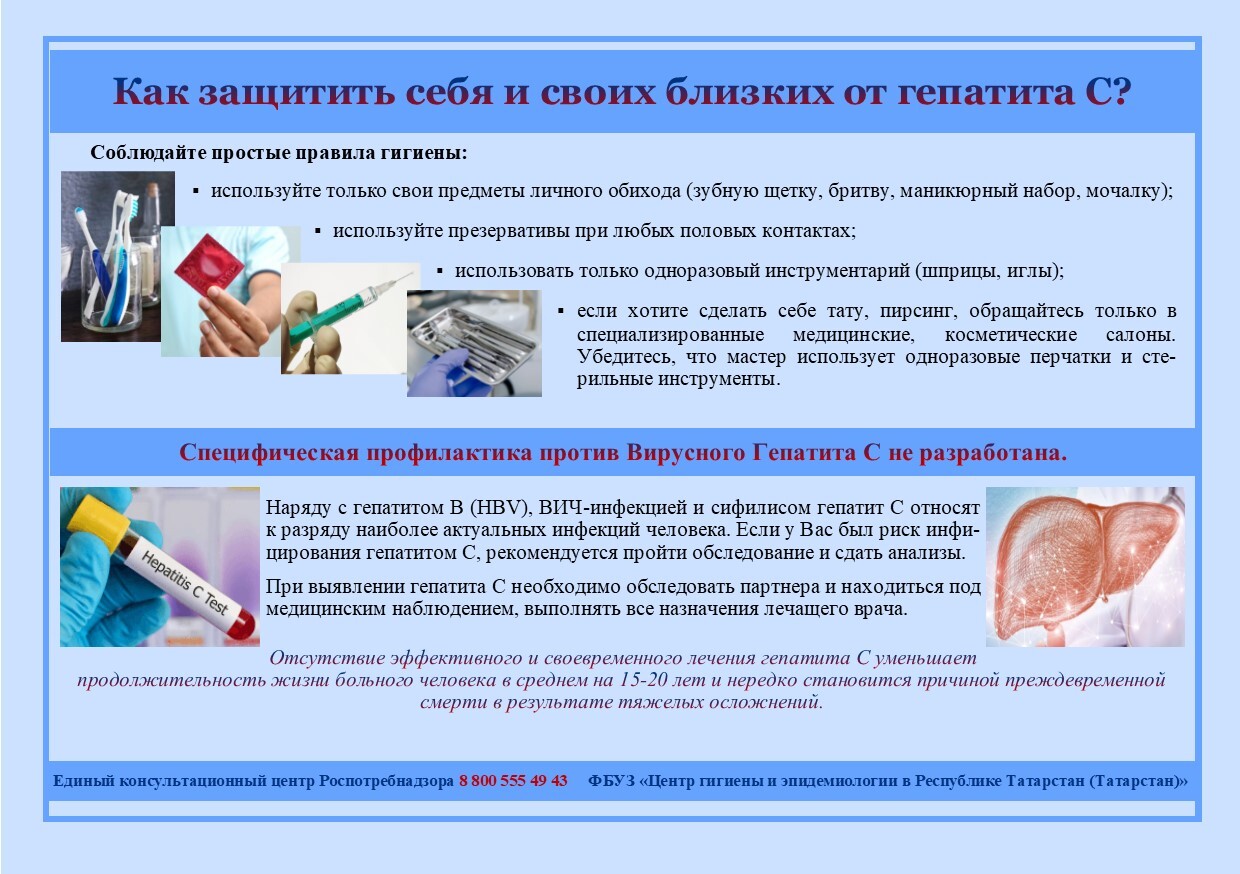 Как защитить себя и своих близких от гепатита С?

Соблюдайте простые правила гигиены:

▪ используйте только свои предметы личного обихода (зубную щетку, бритву, маникюрный набор, мочалку);

▪ используйте презервативы при любых половых контактах;

▪ использовать только одноразовый инструментарий (шприцы, иглы);

▪ если хотите сделать себе тату, пирсинг, обращайтесь только в специализированные медицинские, косметические салоны. Убедитесь, что мастер использует одноразовые перчатки и стерильные инструменты.

Специфическая профилактика против Вирусного Гепатита С не разработана.

Hepatitis C Test

Наряду с гепатитом В (HBV), ВИЧ-инфекцией и сифилисом гепатит С относят к разряду наиболее актуальных инфекций человека. Если у Вас был риск инфицирования гепатитом С, рекомендуется пройти обследование и сдать анализы.

При выявлении гепатита С необходимо обследовать партнера и находиться под медицинским наблюдением, выполнять все назначения лечащего врача.

Отсутствие эффективного и своевременного лечения гепатита С уменьшает продолжительность жизни больного человека в среднем на 15-20 лет и нередко становится причиной преждевременной смерти в результате тяжелых осложнений.

Единый консультационный центр Роспотребнадзора 8 800 555 49 43 ФБУЗ «Центр гигиены и эпидемиологии в Республике Татарстан (Татарстан)»